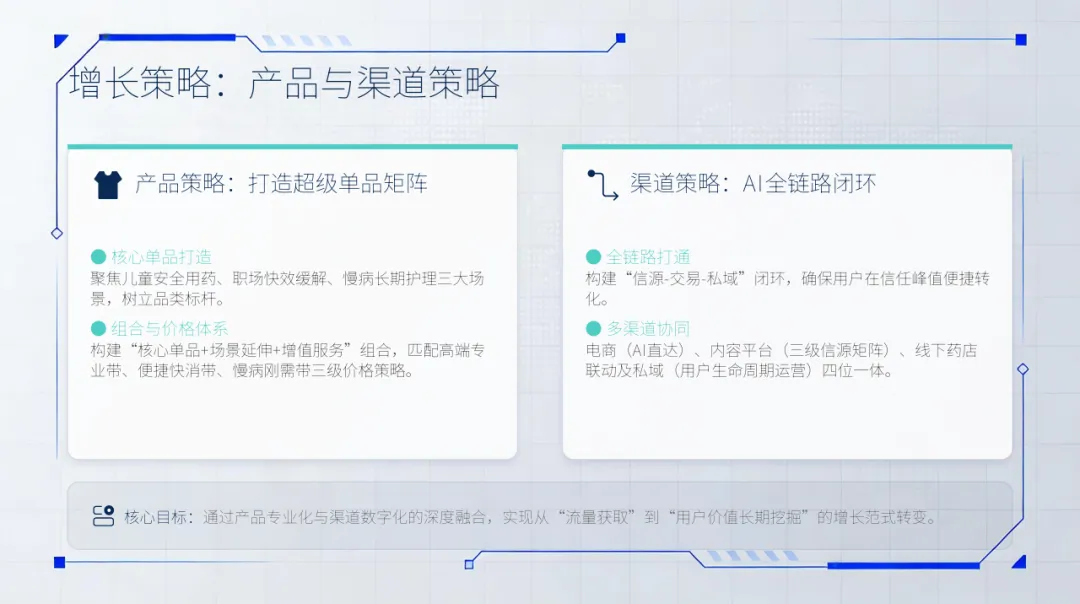 增长策略：产品与渠道策略

产品策略：打造超级单品矩阵

核心单品打造
聚焦儿童安全用药、职场快效缓解、慢病长期护理三大场景，树立品类标杆。

组合与价格体系
构建“核心单品+场景延伸+增值服务”组合，匹配高端专业带、便捷快消带、慢病刚需带三级价格策略。

渠道策略：AI全链路闭环

全链路打通
构建“信源-交易-私域”闭环，确保用户在信任峰值便捷转化。

多渠道协同
电商（AI直达）、内容平台（三级信源矩阵）、线下药店联动及私域（用户生命周期运营）四位一体。

核心目标：通过产品专业化与渠道数字化的深度融合，实现从“流量获取”到“用户价值长期挖掘”的增长范式转变。